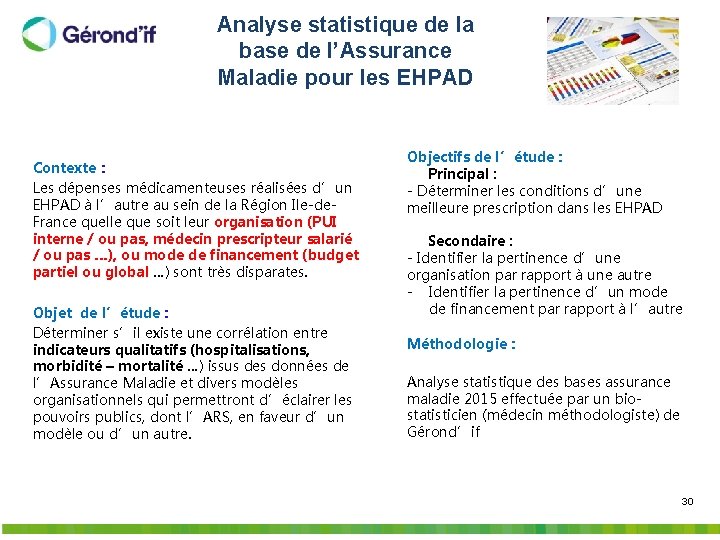 Gérond'if

Analyse statistique de la base de l'Assurance Maladie pour les EHPAD

Contexte :
Les dépenses médicamenteuses réalisées d' un EHPAD à l' autre au sein de la Région Ile-de-France quelle que soit leur organisation (PUI interne / ou pas, médecin prescripteur salarié / ou pas ...), ou mode de financement (budget partiel ou global ...) sont très disparates.

Objet de l' étude :
Déterminer s' il existe une corrélation entre indicateurs qualitatifs (hospitalisations, morbidité – mortalité ...) issus des données de l' Assurance Maladie et divers modèles organisationnels qui permettront d' éclairer les pouvoirs publics, dont l' ARS, en faveur d' un modèle ou d' un autre.

Objectifs de l' étude :
Principal :
- Déterminer les conditions d' une meilleure prescription dans les EHPAD

Secondaire :
- Identifier la pertinence d' une organisation par rapport à une autre
- Identifier la pertinence d' un mode de financement par rapport à l' autre

Méthodologie :

Analyse statistique des bases assurance maladie 2015 effectuée par un bio-statisticien (médecin méthodologiste) de Gérond' if

30